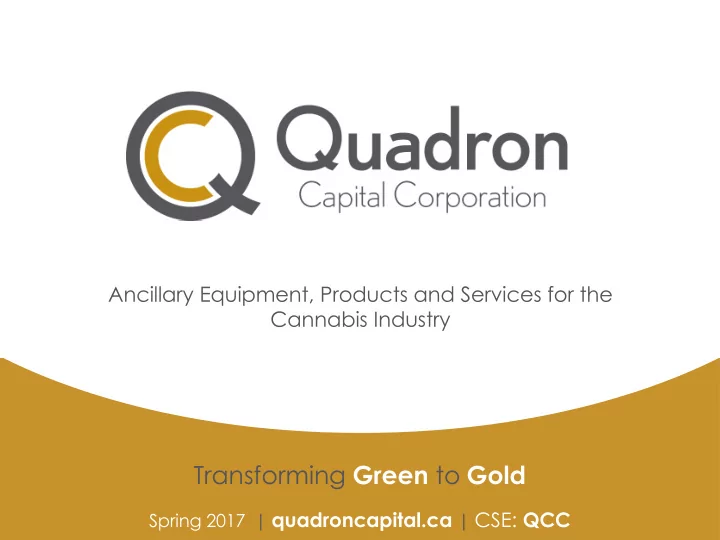 Quadron
Capital Corporation

Ancillary Equipment, Products and Services for the Cannabis Industry

Transforming Green to Gold

Spring 2017 | quadroncapital.ca | CSE: QCC